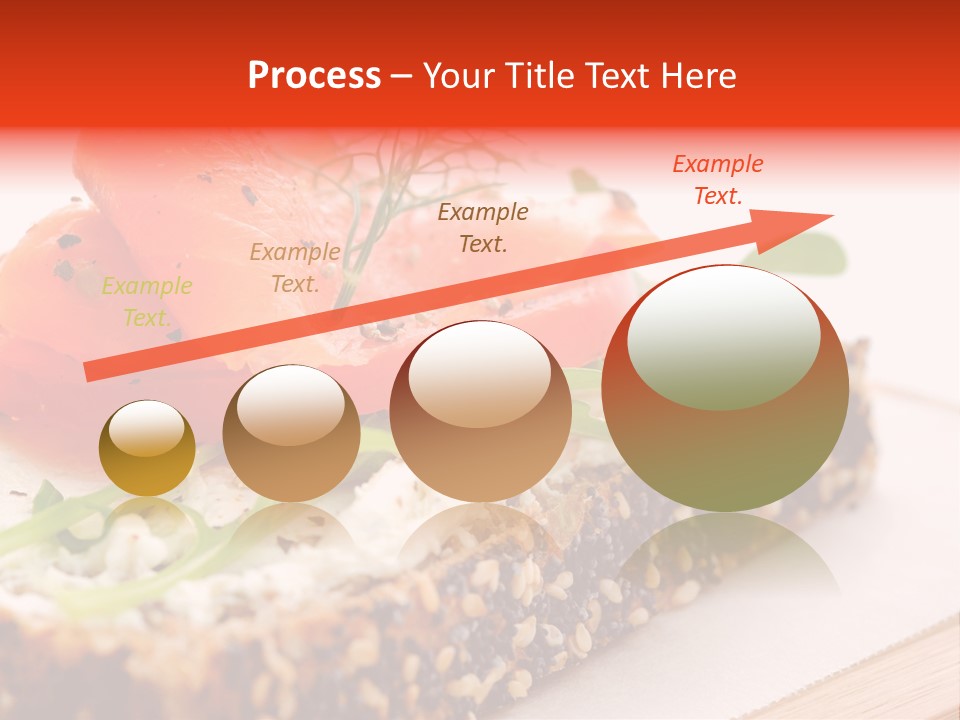 Process – Your Title Text Here

Example Text.

Example Text.

Example Text.

Example Text.